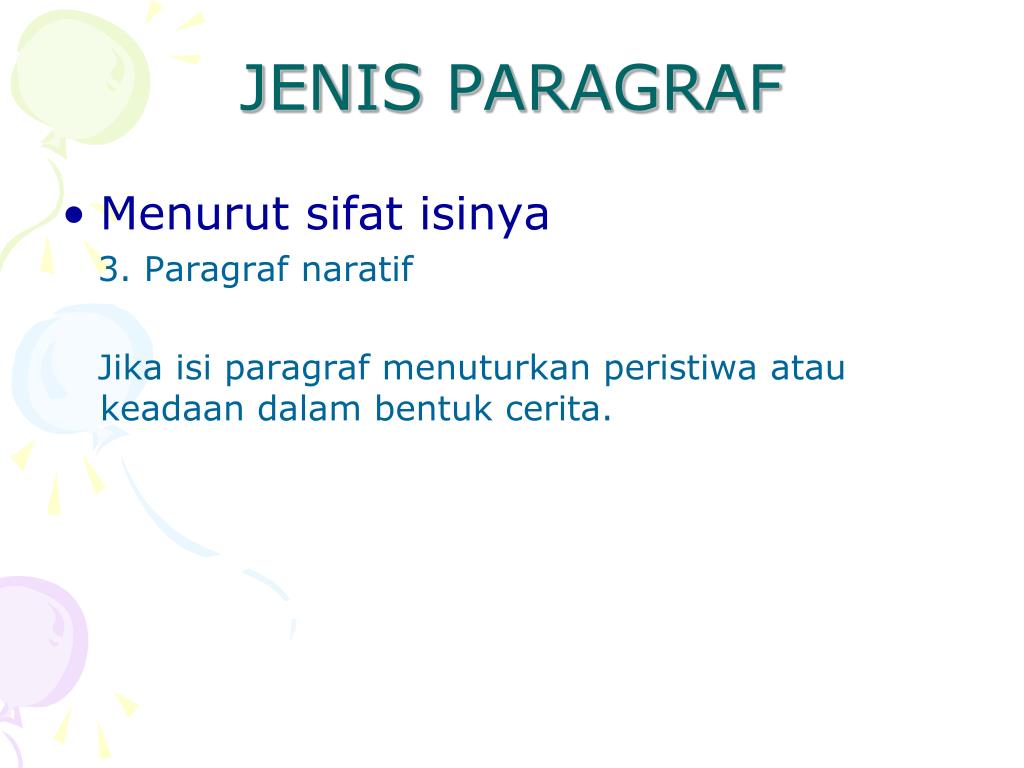 JENIS PARAGRAF

• Menurut sifat isinya
3. Paragraf naratif

Jika isi paragraf menuturkan peristiwa atau keadaan dalam bentuk cerita.